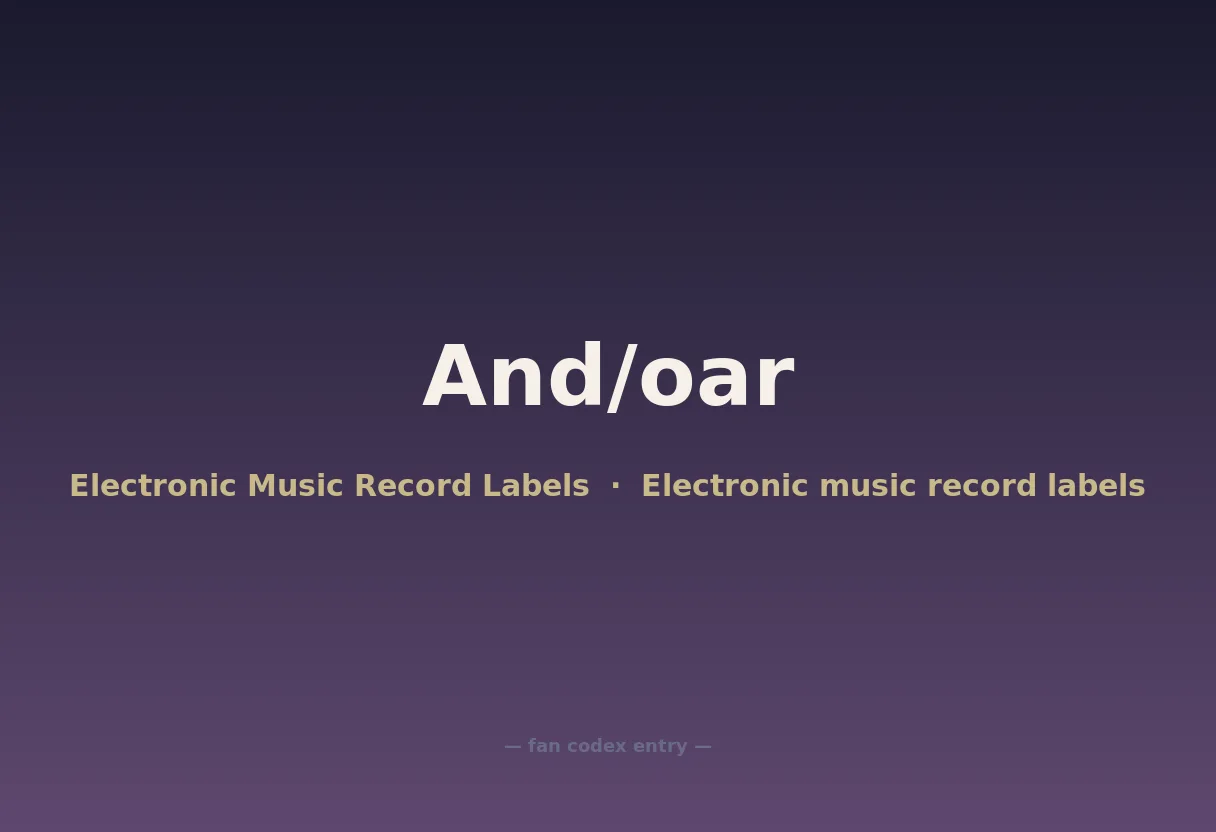 And/oar

Electronic Music Record Labels · Electronic music record labels

— fan codex entry —